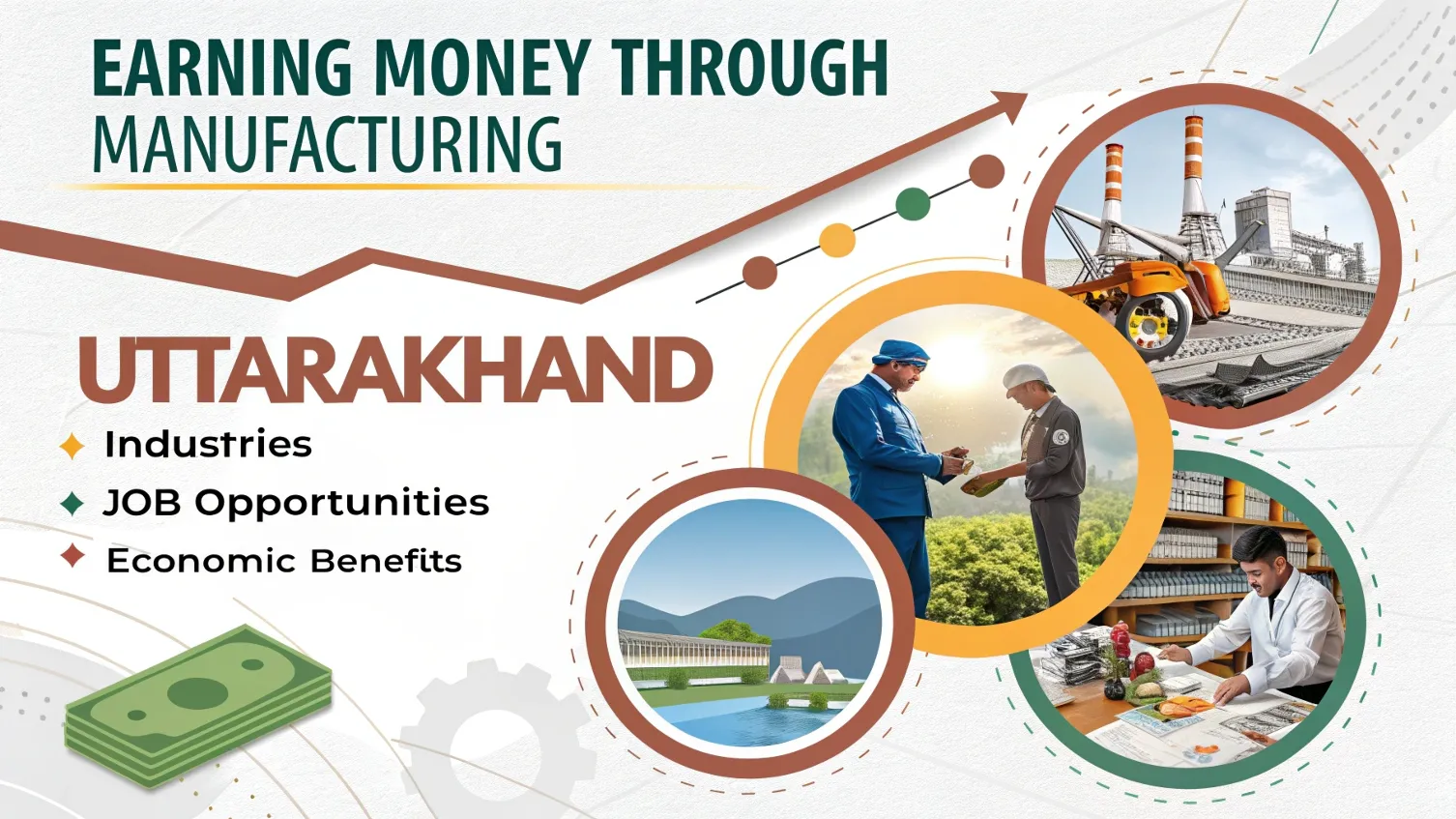 EARNING MONEY THROUGH MANUFACTURING

UTTARAKHAND

Industries

JOB Opportunities

Economic Benefits